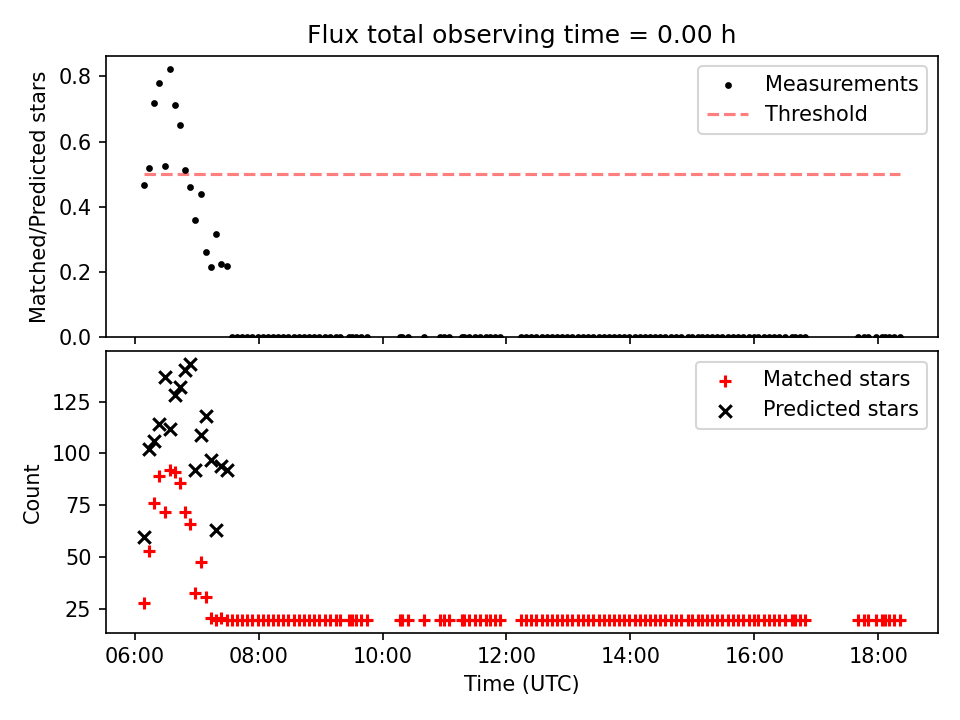 Flux total observing time = 0.00 h

Matched/Predicted stars

0.8
0.6
0.4
0.2
0.0

Measurements
Threshold

Count

125
100
75
50
25

Matched stars
Predicted stars

06:00 08:00 10:00 12:00 14:00 16:00 18:00
Time (UTC)